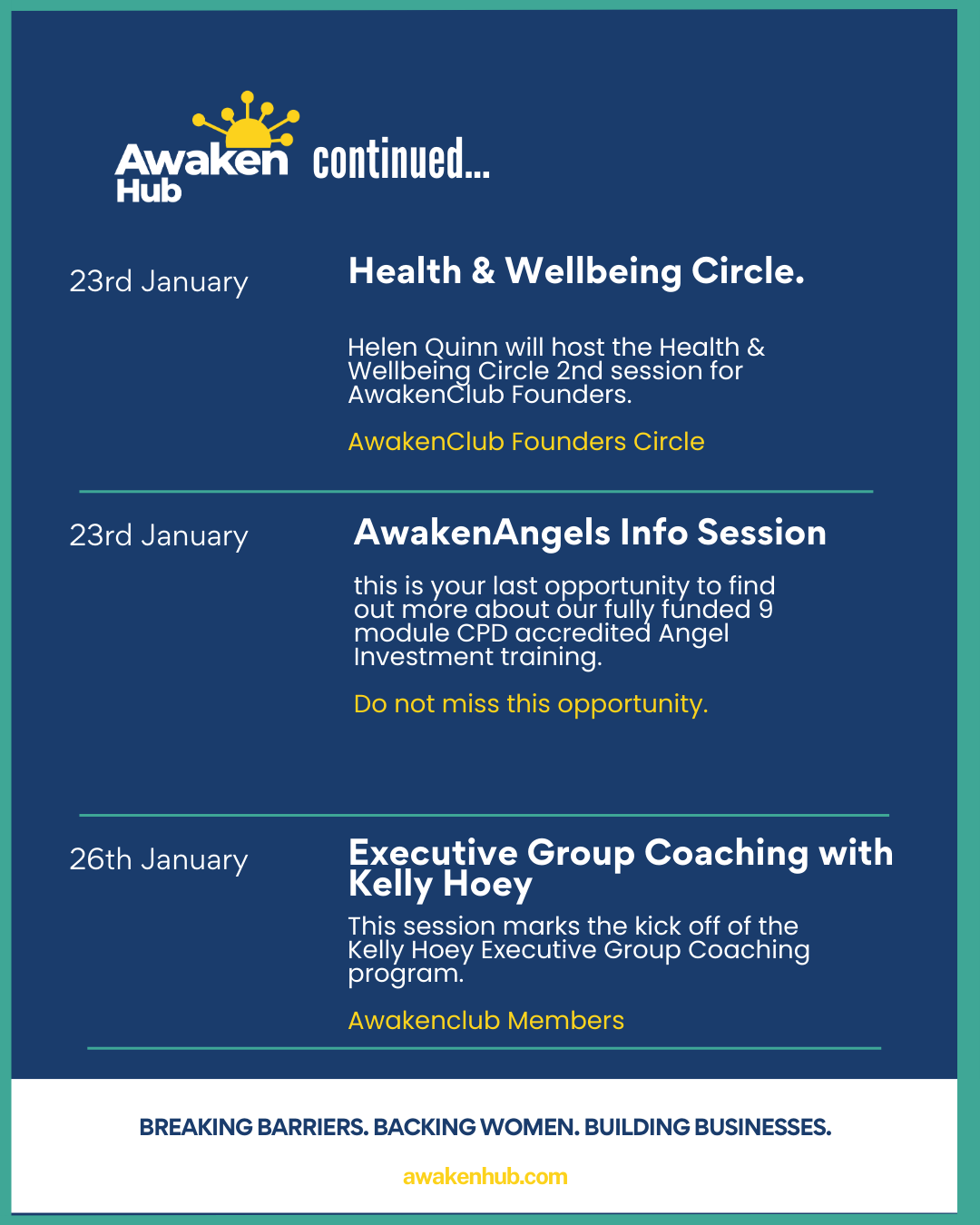 Awaken Hub continued...

23rd January

Health & Wellbeing Circle.

Helen Quinn will host the Health & Wellbeing Circle 2nd session for AwakenClub Founders.

AwakenClub Founders Circle

23rd January

AwakenAngels Info Session

this is your last opportunity to find out more about our fully funded 9 module CPD accredited Angel Investment training.

Do not miss this opportunity.

26th January

Executive Group Coaching with Kelly Hoey

This session marks the kick off of the Kelly Hoey Executive Group Coaching program.

Awakenclub Members

BREAKING BARRIERS. BACKING WOMEN. BUILDING BUSINESSES.

awakenhub.com